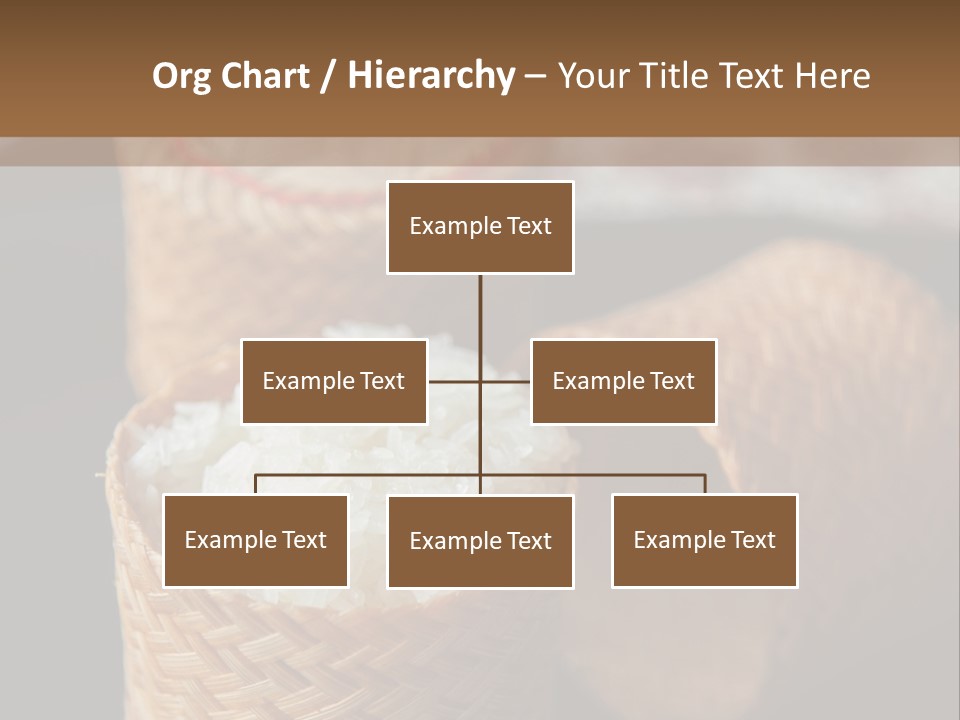 Org Chart / Hierarchy – Your Title Text Here

Example Text

Example Text

Example Text

Example Text

Example Text

Example Text